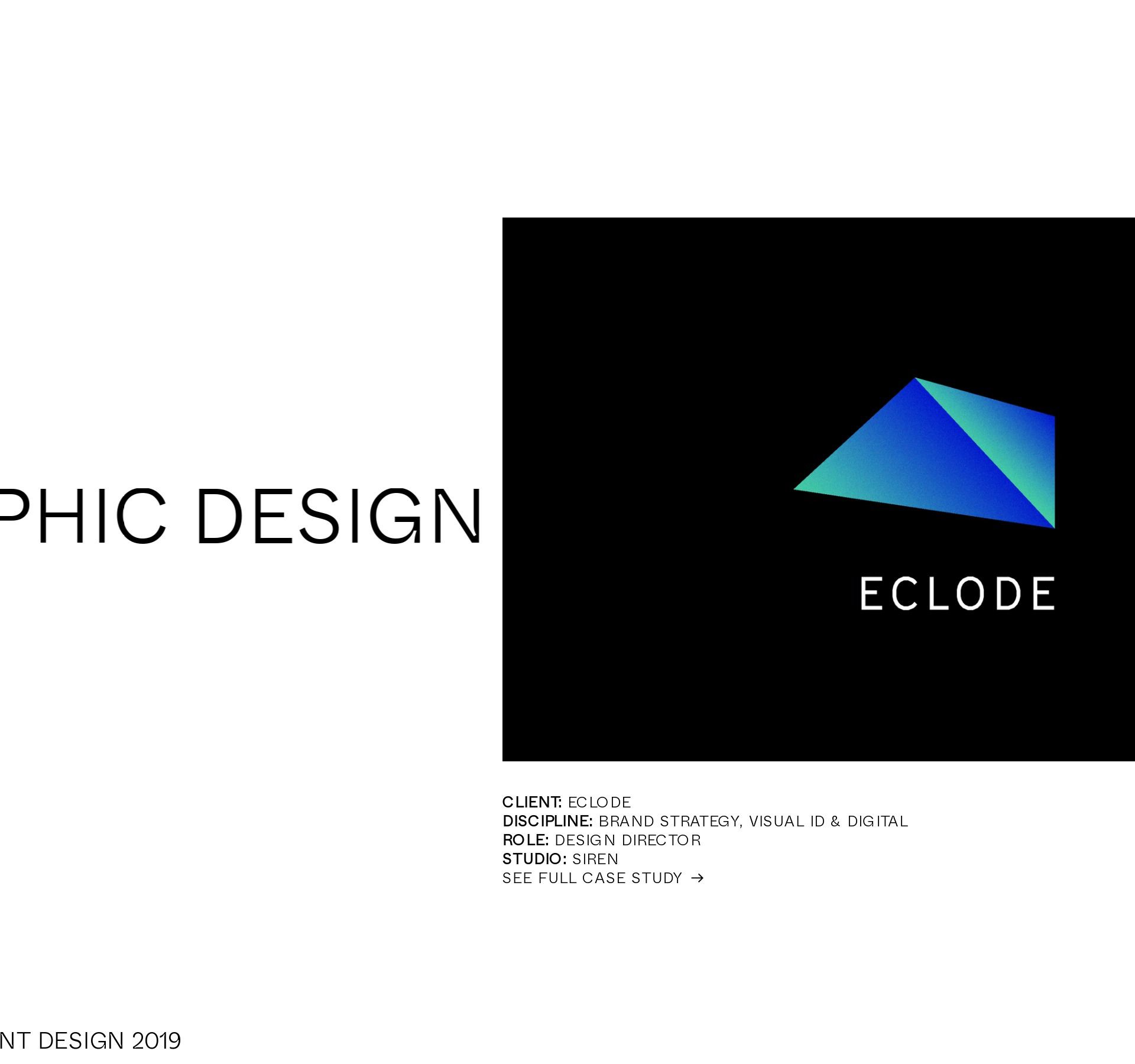 PHIC DESIGN

ECLODE

CLIENT: ECLODE
DISCIPLINE: BRAND STRATEGY, VISUAL ID & DIGITAL
ROLE: DESIGN DIRECTOR
STUDIO: SIREN
SEE FULL CASE STUDY →

NT DESIGN 2019